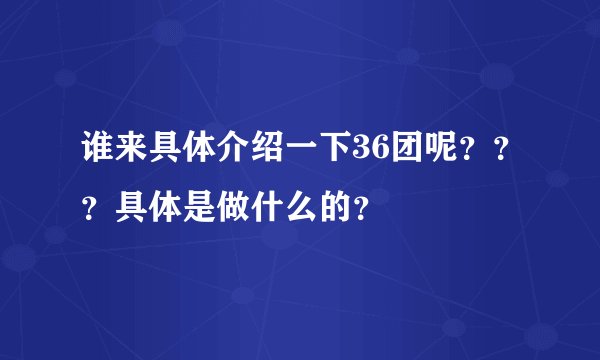 谁来具体介绍一下36团呢？？？具体是做什么的？